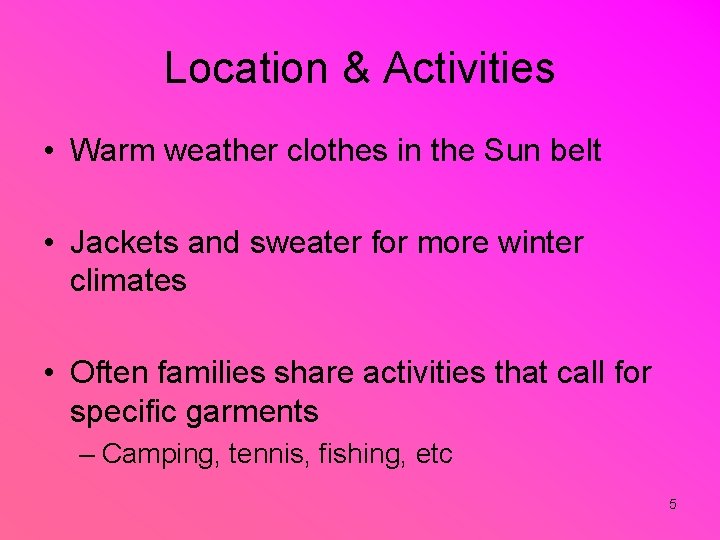 Location & Activities

• Warm weather clothes in the Sun belt

• Jackets and sweater for more winter climates

• Often families share activities that call for specific garments
– Camping, tennis, fishing, etc

5